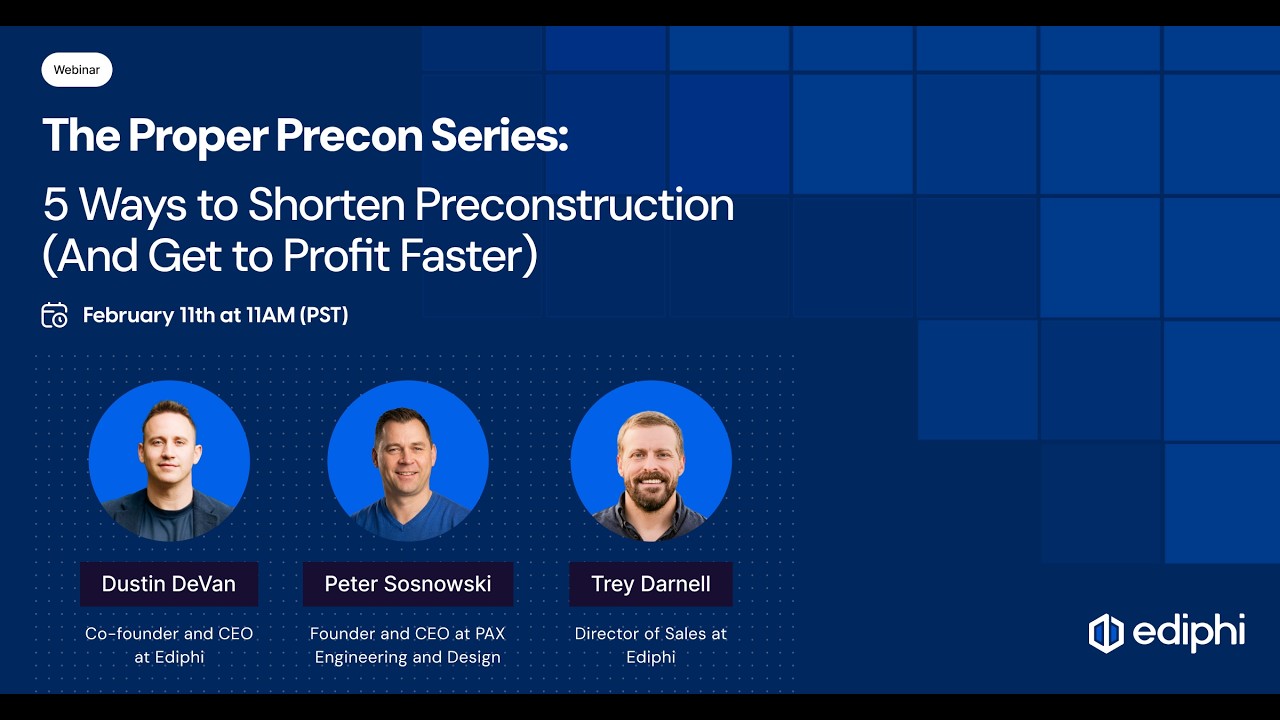 Webinar

The Proper Precon Series:

5 Ways to Shorten Preconstruction (And Get to Profit Faster)

February 11th at 11AM (PST)

Dustin DeVan
Co-founder and CEO at Ediphi

Peter Sosnowski
Founder and CEO at PAX Engineering and Design

Trey Darnell
Director of Sales at Ediphi

ediphi